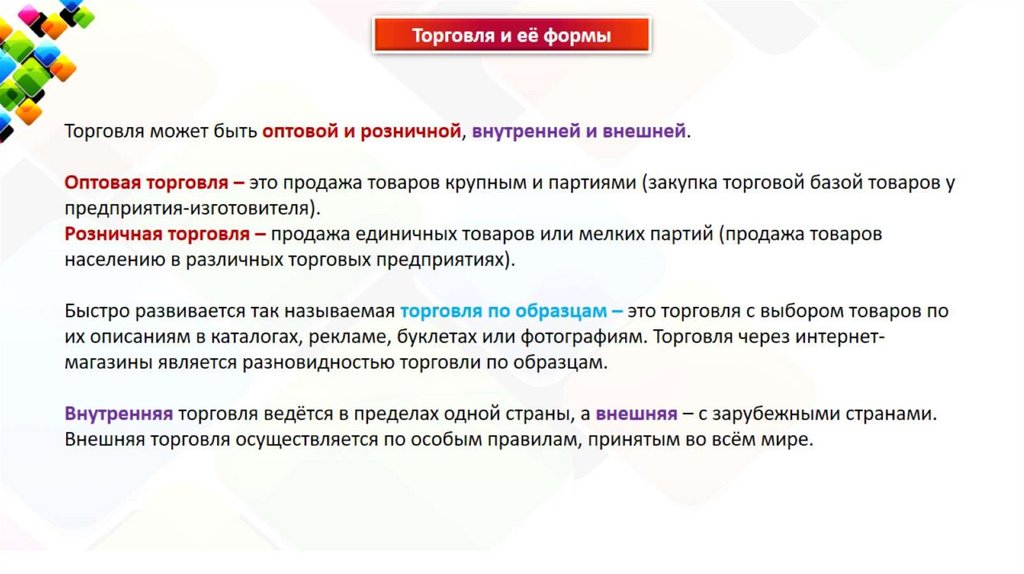 Торговля и её формы

Торговля может быть оптовой и розничной, внутренней и внешней.

Оптовая торговля – это продажа товаров крупным и партиями (закупка торговой базой товаров у предприятия-изготовителя).
Розничная торговля – продажа единичных товаров или мелких партий (продажа товаров населению в различных торговых предприятиях).

Быстро развивается так называемая торговля по образцам – это торговля с выбором товаров по их описаниям в каталогах, рекламе, буклетах или фотографиям. Торговля через интернет-магазины является разновидностью торговли по образцам.

Внутренняя торговля ведётся в пределах одной страны, а внешняя – с зарубежными странами. Внешняя торговля осуществляется по особым правилам, принятым во всём мире.